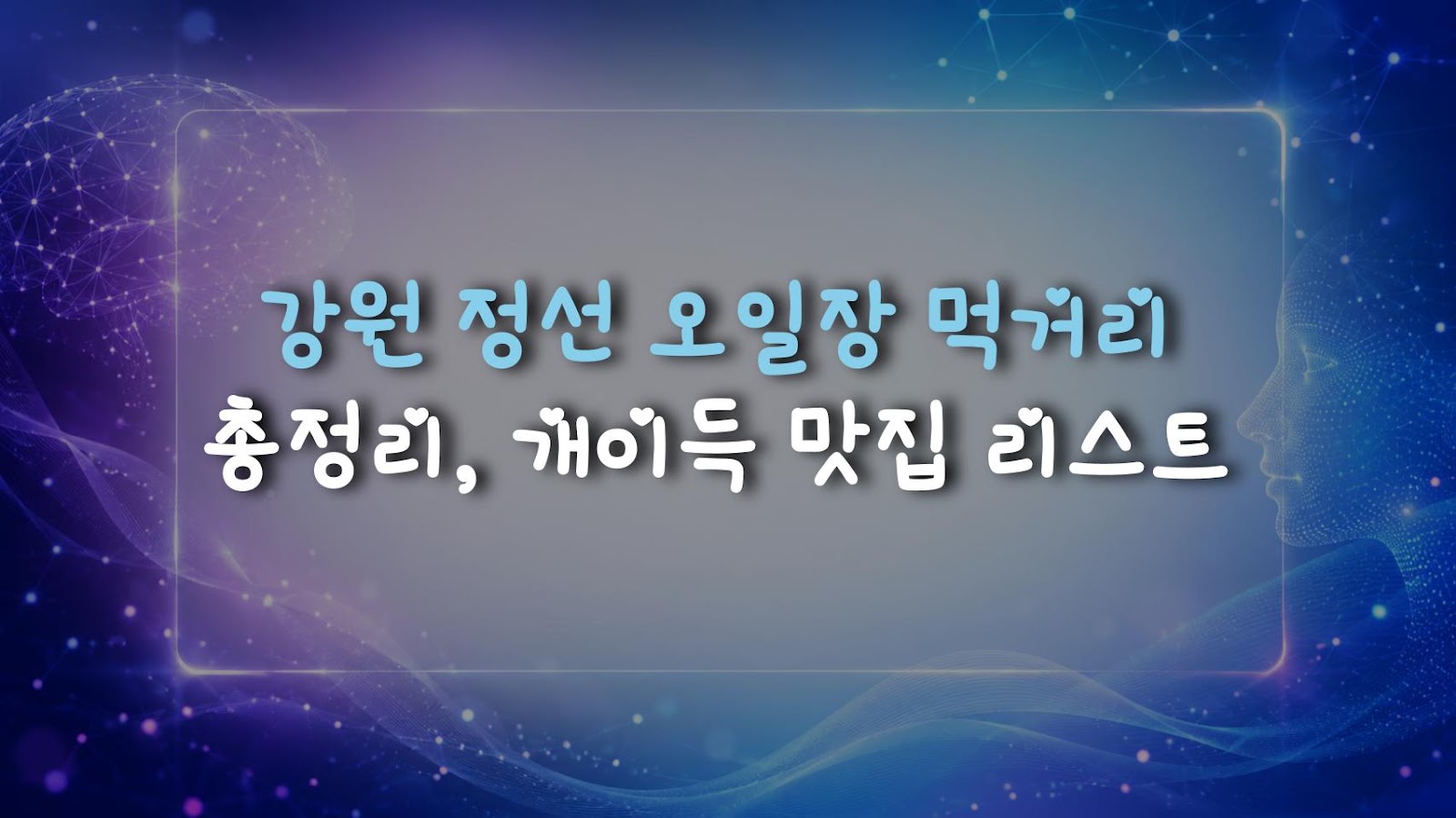 강원 정선 오일장 먹거리 총정리, 개이득 맛집 리스트